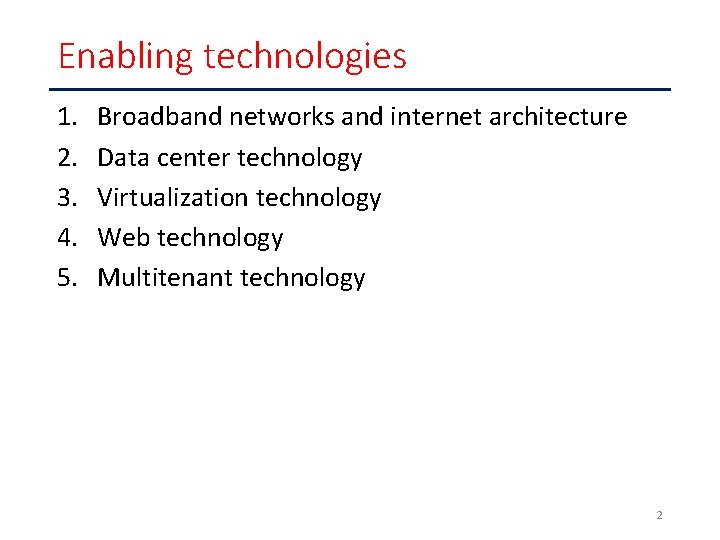 Enabling technologies

1. Broadband networks and internet architecture
2. Data center technology
3. Virtualization technology
4. Web technology
5. Multitenant technology

2